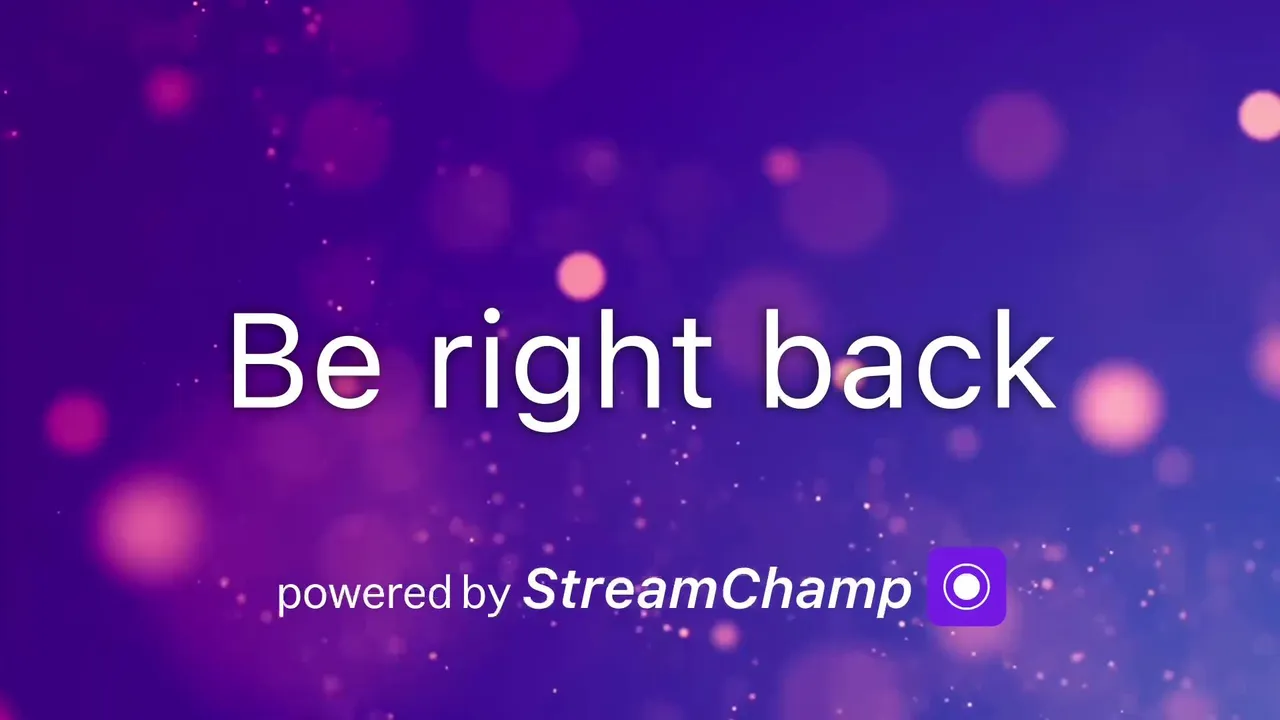 Be right back

powered by StreamChamp